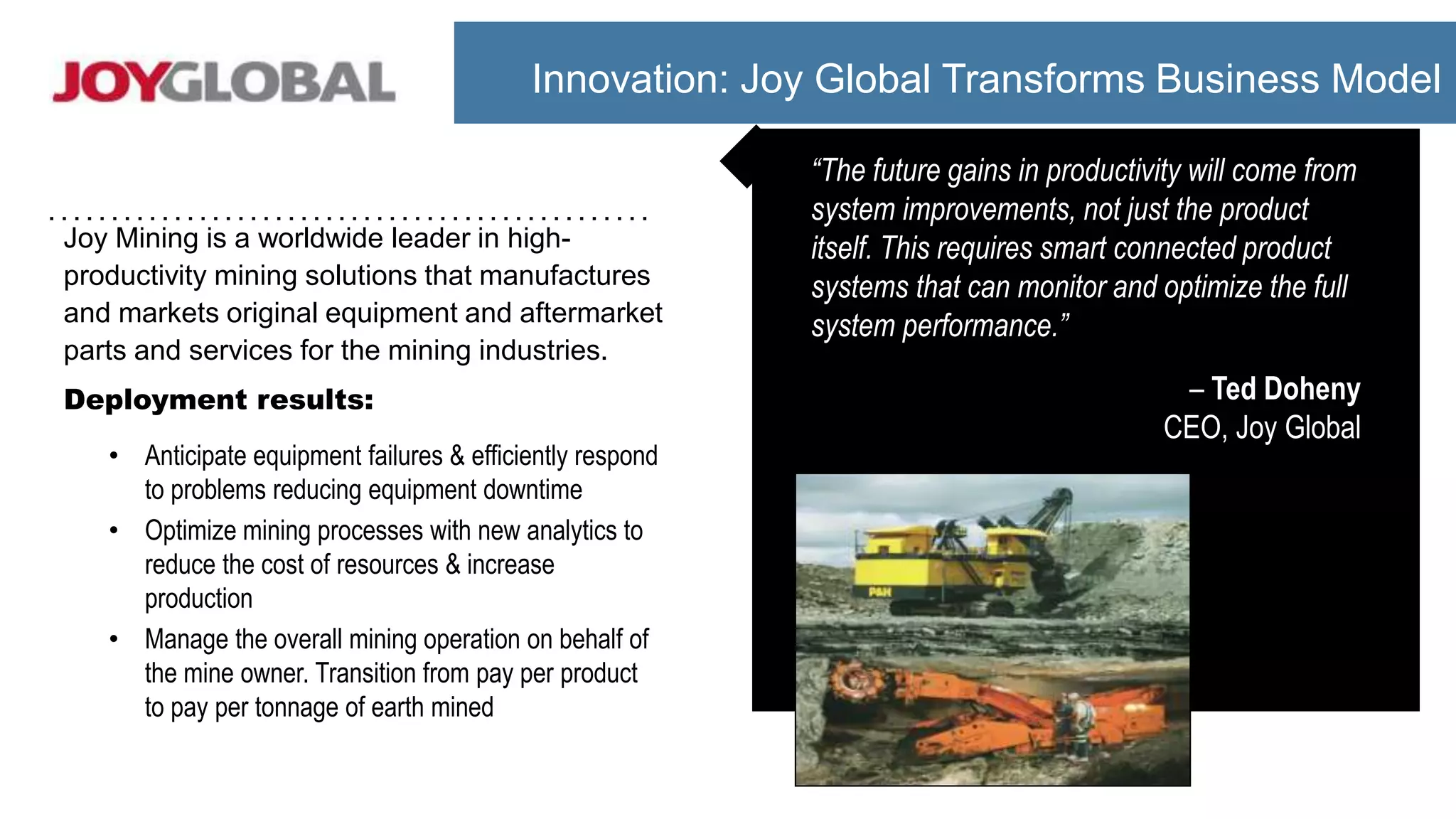 JOYGLOBAL

Innovation: Joy Global Transforms Business Model

Joy Mining is a worldwide leader in high-productivity mining solutions that manufactures and markets original equipment and aftermarket parts and services for the mining industries.

Deployment results:

• Anticipate equipment failures & efficiently respond to problems reducing equipment downtime
• Optimize mining processes with new analytics to reduce the cost of resources & increase production
• Manage the overall mining operation on behalf of the mine owner. Transition from pay per product to pay per tonnage of earth mined

"The future gains in productivity will come from system improvements, not just the product itself. This requires smart connected product systems that can monitor and optimize the full system performance."

– Ted Doheny
CEO, Joy Global

P&H